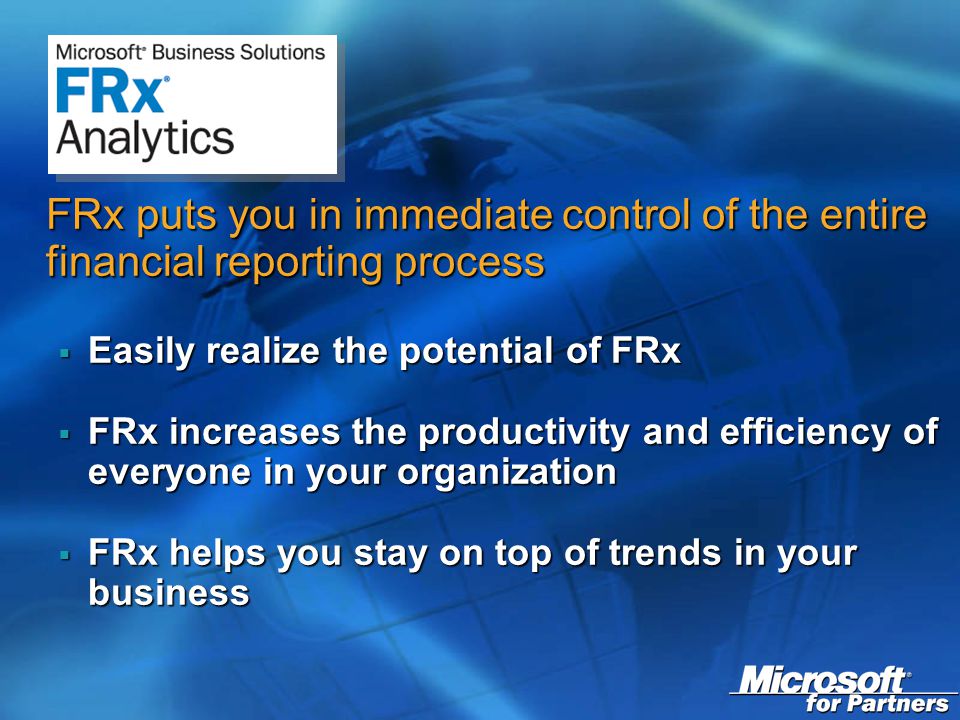 Microsoft® Business Solutions
FRx®
Analytics

FRx puts you in immediate control of the entire financial reporting process

▪ Easily realize the potential of FRx

▪ FRx increases the productivity and efficiency of everyone in your organization

▪ FRx helps you stay on top of trends in your business

Microsoft®
for Partners